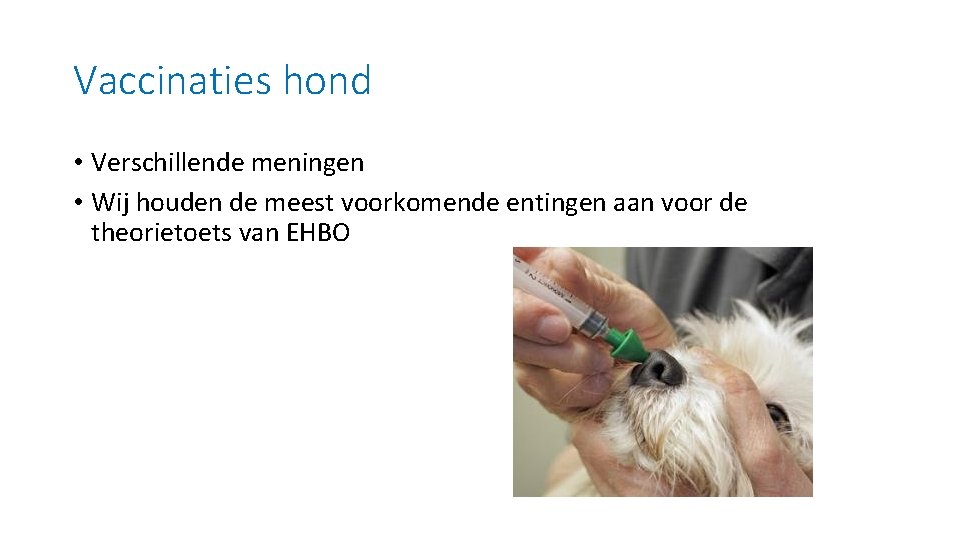 Vaccinaties hond

• Verschillende meningen
• Wij houden de meest voorkomende entingen aan voor de theorietoets van EHBO